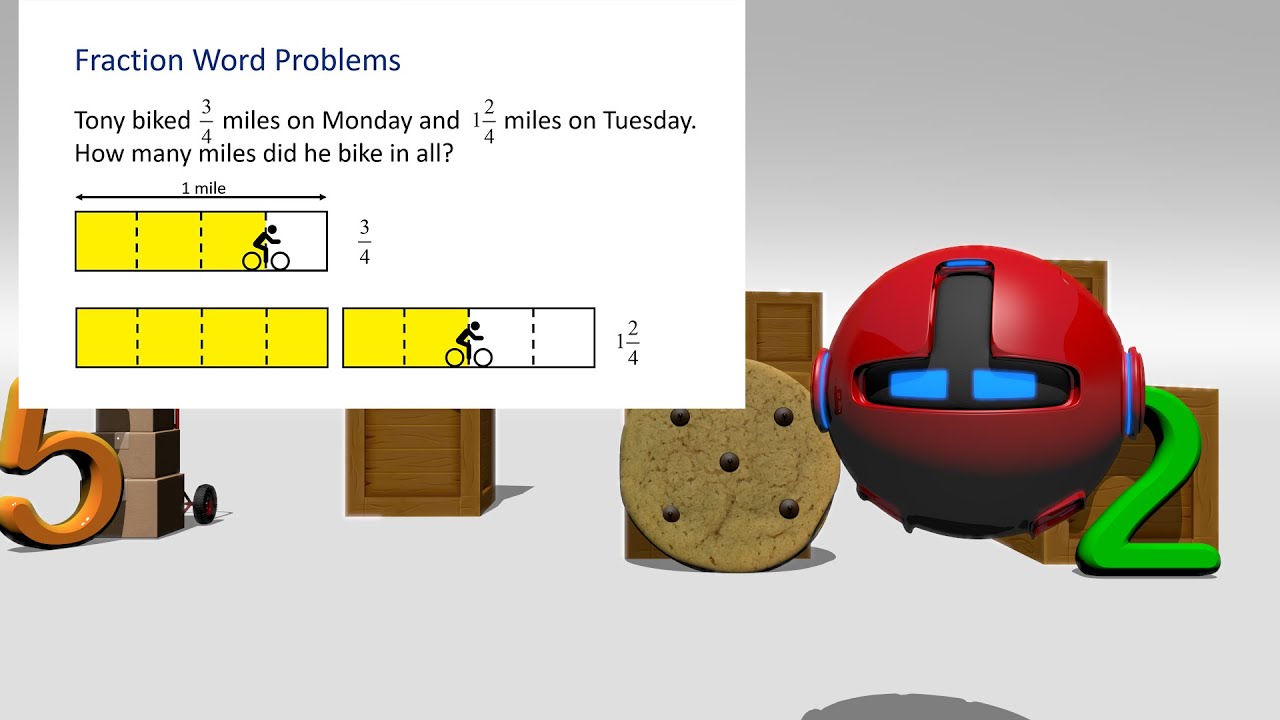 Fraction Word Problems

Tony biked $\frac{3}{4}$ miles on Monday and $1\frac{2}{4}$ miles on Tuesday. How many miles did he bike in all?

1 mile

$\frac{3}{4}$

$1\frac{2}{4}$

5

2